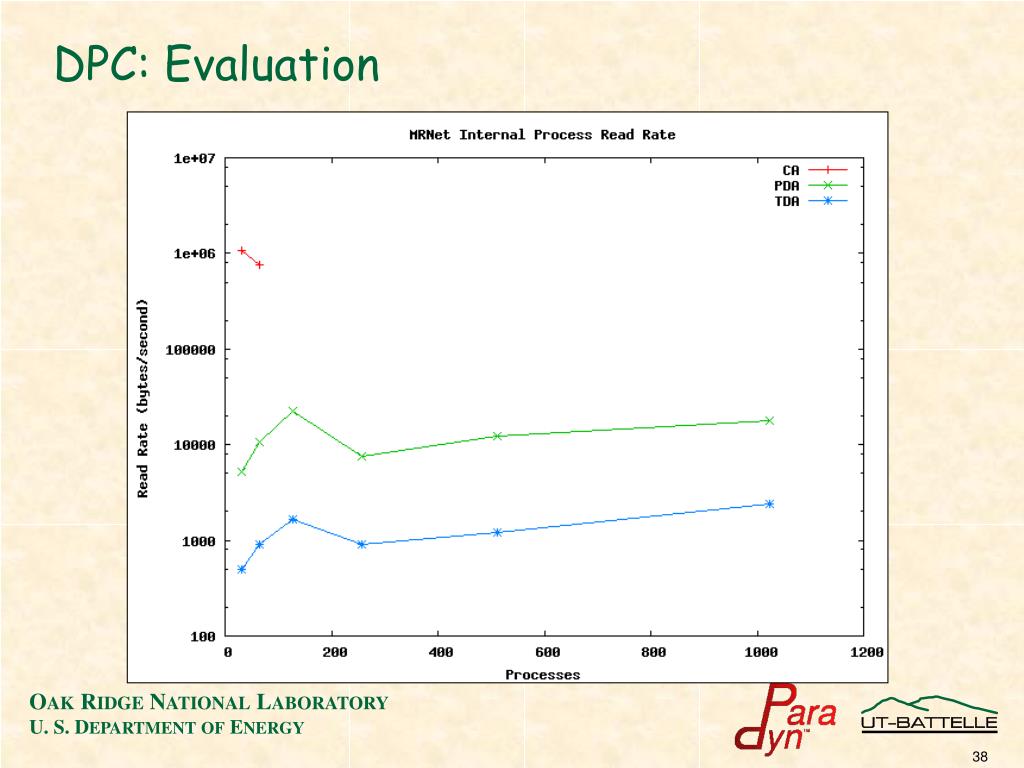 DPC: Evaluation

MRNet Internal Process Read Rate

CA
PDA
TDA

Read Rate (bytes/second)

1e+07
1e+06
100000
10000
1000
100

0 200 400 600 800 1000 1200

Processes

OAK RIDGE NATIONAL LABORATORY
U. S. DEPARTMENT OF ENERGY

Para dyn™

UT-BATTELLE

38